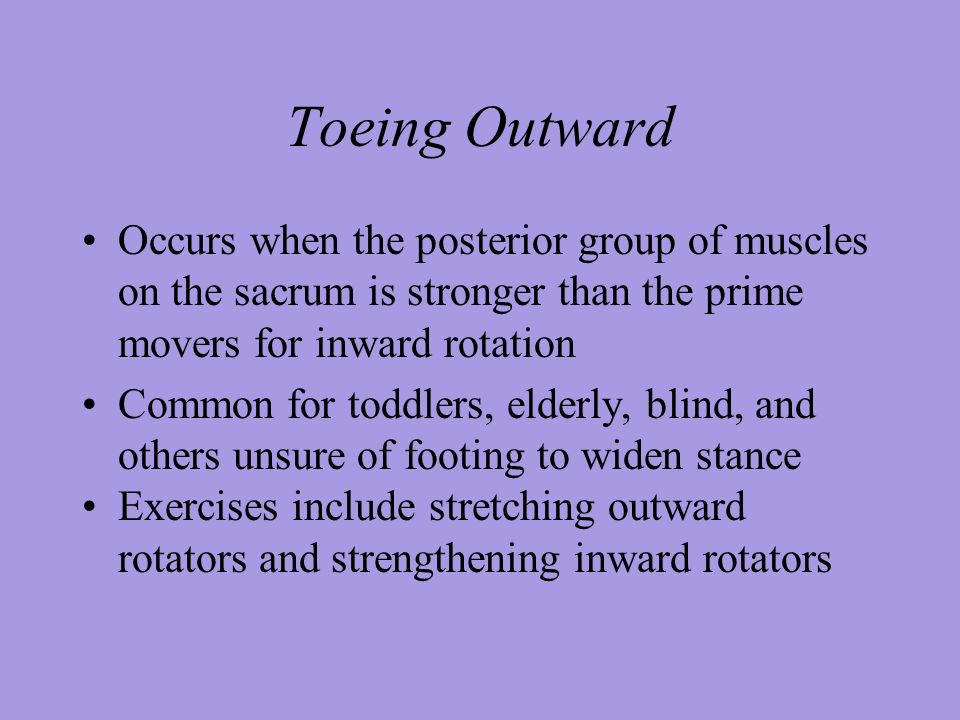 Toeing Outward

• Occurs when the posterior group of muscles on the sacrum is stronger than the prime movers for inward rotation

• Common for toddlers, elderly, blind, and others unsure of footing to widen stance

• Exercises include stretching outward rotators and strengthening inward rotators